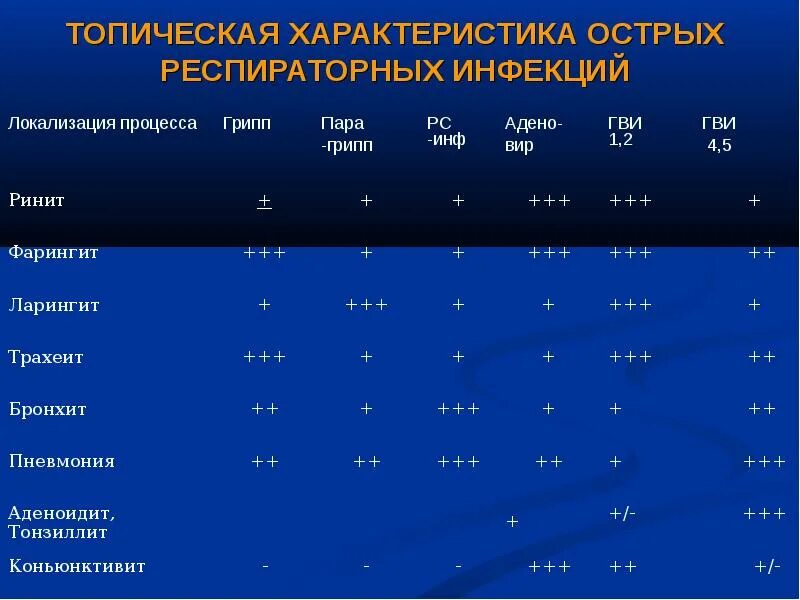 ТОПИЧЕСКАЯ ХАРАКТЕРИСТИКА ОСТРЫХ РЕСПИРАТОРНЫХ ИНФЕКЦИЙ

| Локализация процесса | Грипп | Пара -грипп | РС -инф | Адено- вир | ГВИ 1,2 | ГВИ 4,5 |
|---|---|---|---|---|---|---|
| Ринит | $\underline{+}$ | + | + | +++ | +++ | + |
| Фарингит | +++ | + | + | +++ | +++ | ++ |
| Ларингит | + | +++ | + | + | +++ | + |
| Трахеит | +++ | + | + | + | +++ | ++ |
| Бронхит | ++ | + | +++ | + | + | ++ |
| Пневмония | ++ | ++ | +++ | ++ | + | +++ |
| Аденоидит, Тонзиллит | | | | + | +/- | +++ |
| Коньюнктивит | - | - | - | +++ | ++ | +/- |